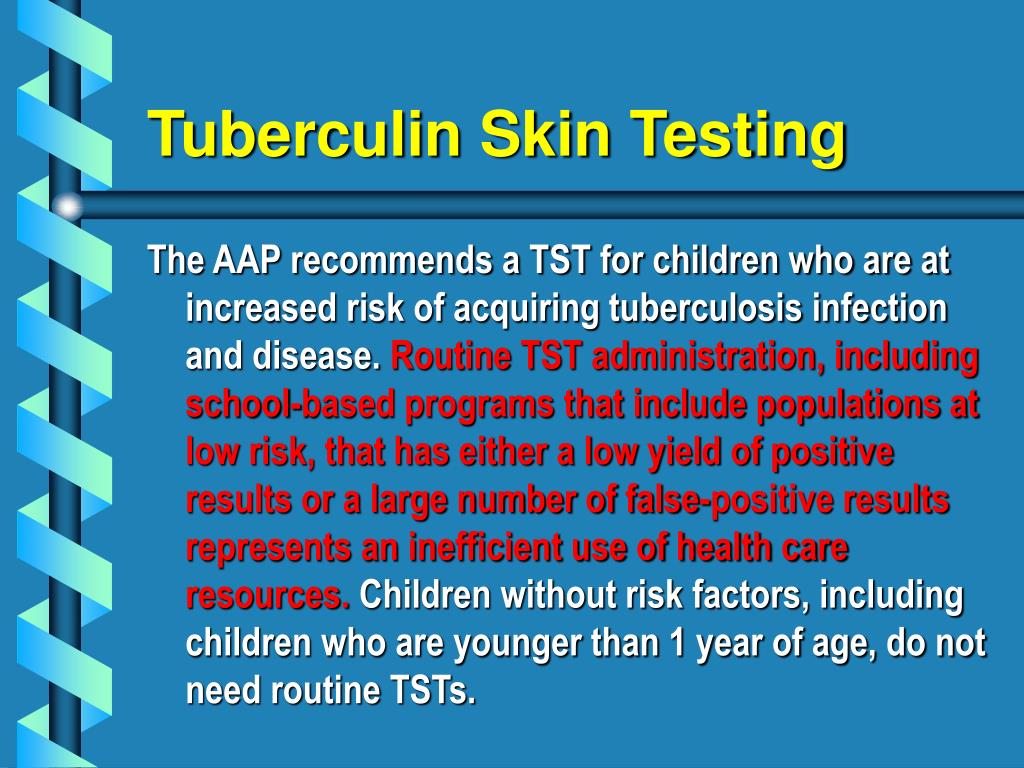 Tuberculin Skin Testing

The AAP recommends a TST for children who are at increased risk of acquiring tuberculosis infection and disease. Routine TST administration, including school-based programs that include populations at low risk, that has either a low yield of positive results or a large number of false-positive results represents an inefficient use of health care resources. Children without risk factors, including children who are younger than 1 year of age, do not need routine TSTs.